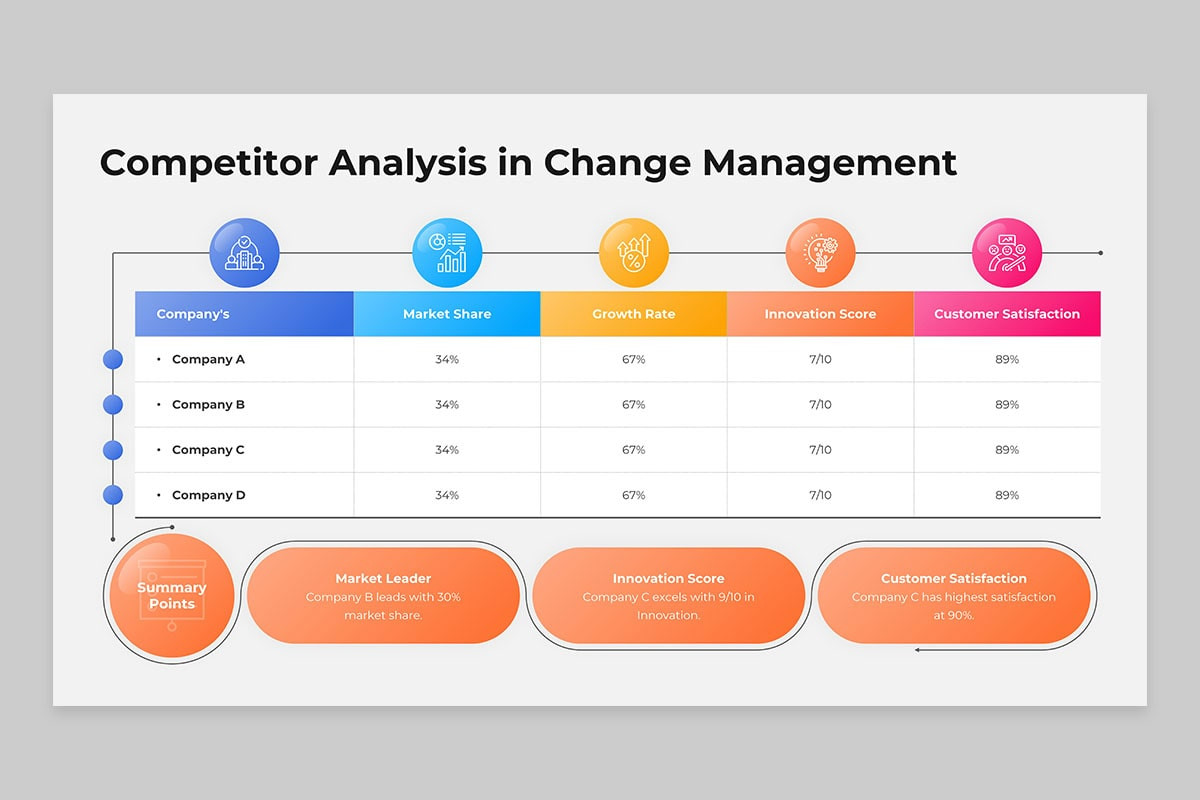 Competitor Analysis in Change Management

| Company's | Market Share | Growth Rate | Innovation Score | Customer Satisfaction |
|---|---|---|---|---|
| • Company A | 34% | 67% | 7/10 | 89% |
| • Company B | 34% | 67% | 7/10 | 89% |
| • Company C | 34% | 67% | 7/10 | 89% |
| • Company D | 34% | 67% | 7/10 | 89% |

Summary Points

Market Leader
Company B leads with 30% market share.

Innovation Score
Company C excels with 9/10 in Innovation.

Customer Satisfaction
Company C has highest satisfaction at 90%.